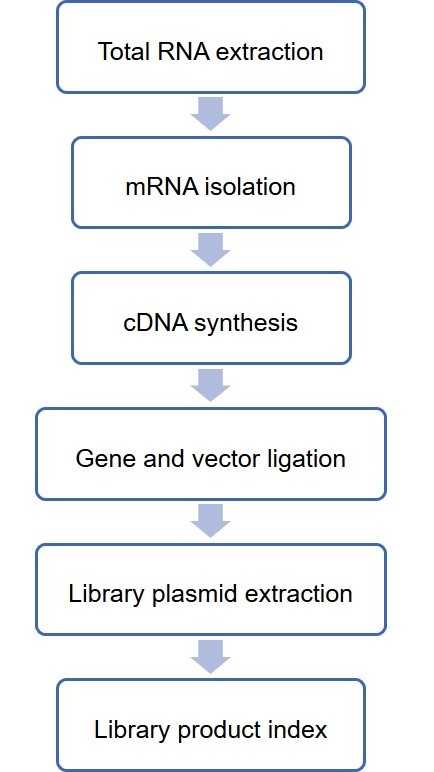 Total RNA extraction

mRNA isolation

cDNA synthesis

Gene and vector ligation

Library plasmid extraction

Library product index